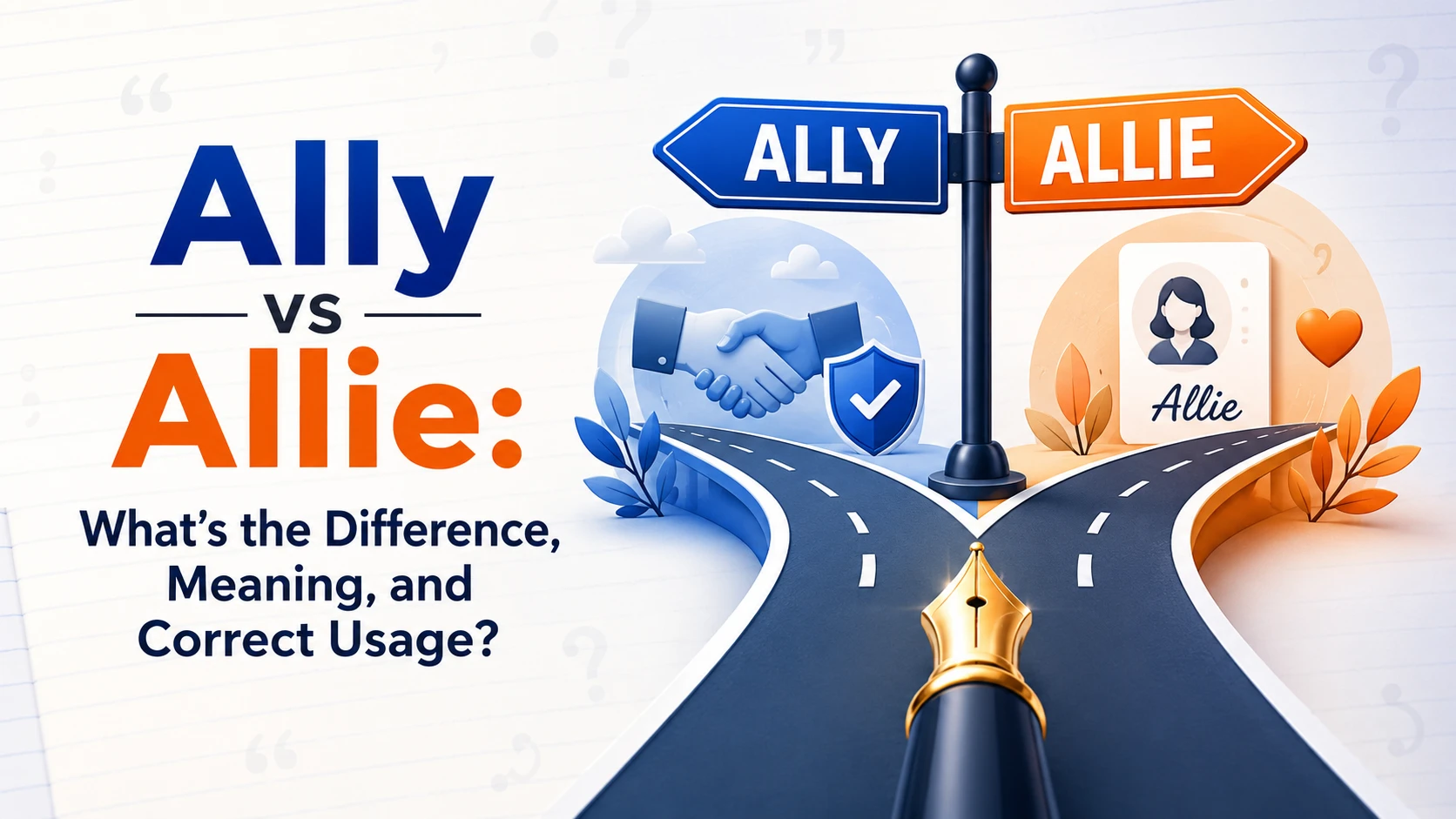 Ally
vs
Allie:
What's the Difference, Meaning, and Correct Usage?

ALLY
ALLIE

Allie